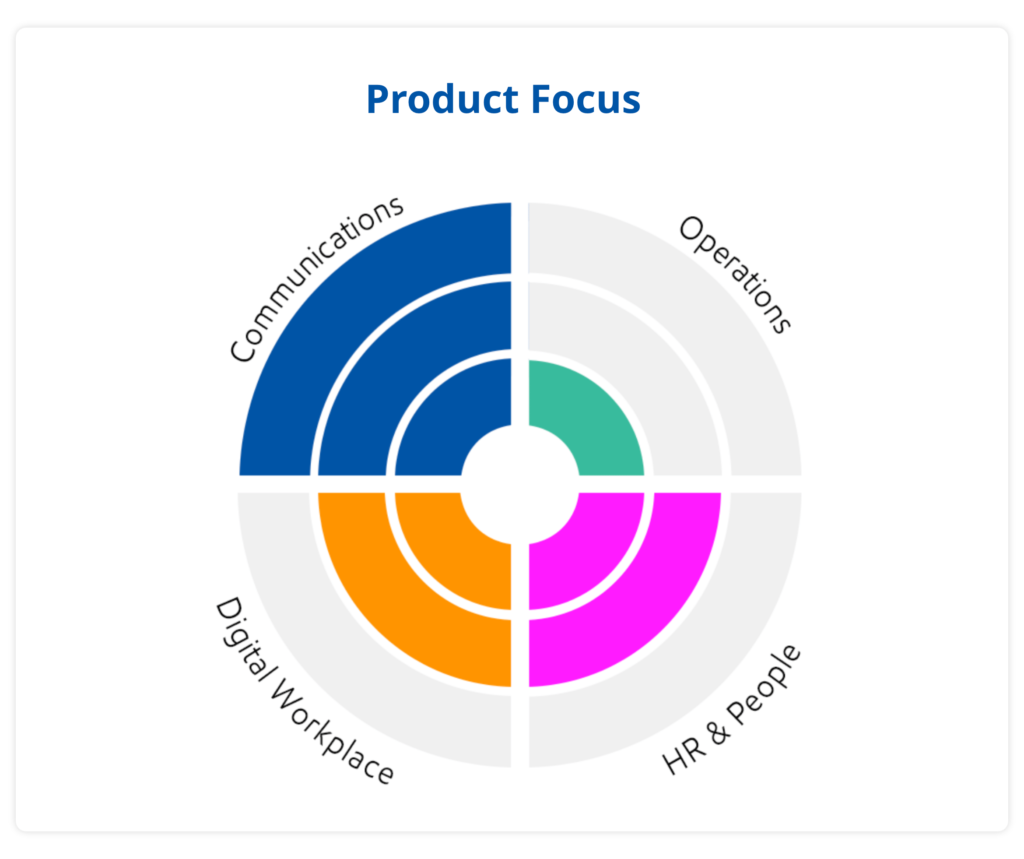 Product Focus

Communications

Operations

Digital Workplace

HR & People